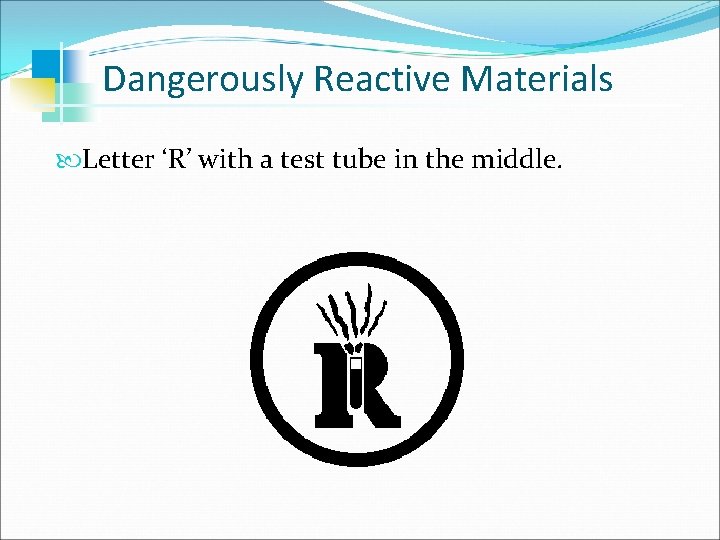 Dangerously Reactive Materials

Letter ‘R’ with a test tube in the middle.

R